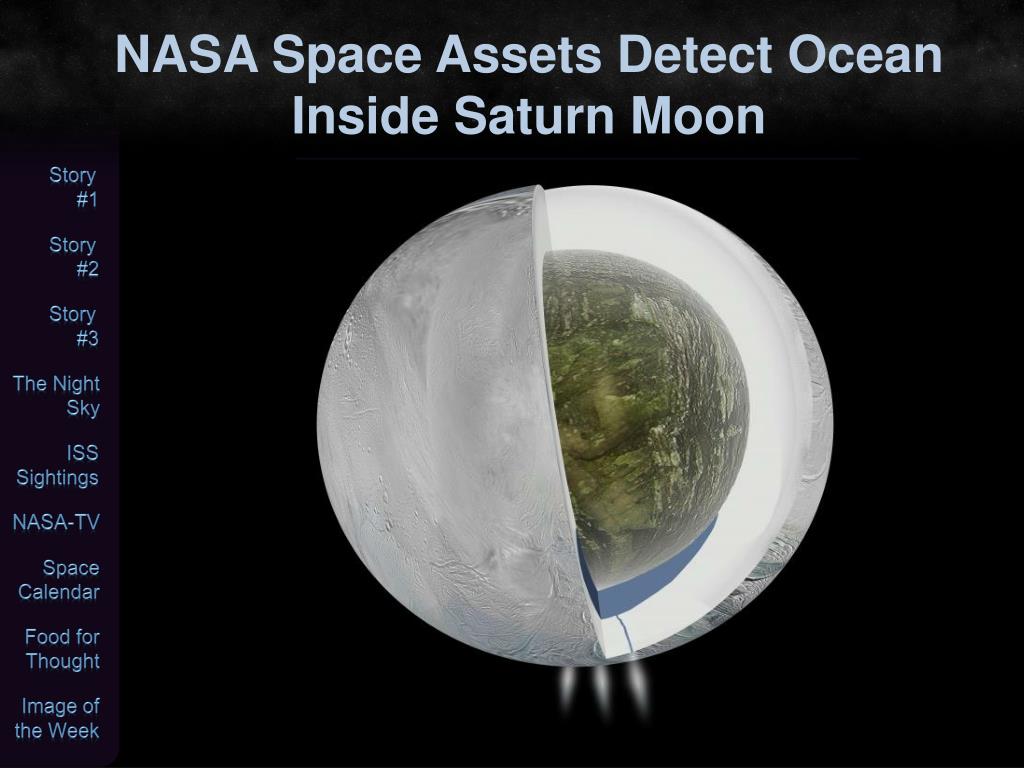 NASA Space Assets Detect Ocean Inside Saturn Moon

Story #1

Story #2

Story #3

The Night Sky

ISS Sightings

NASA-TV

Space Calendar

Food for Thought

Image of the Week